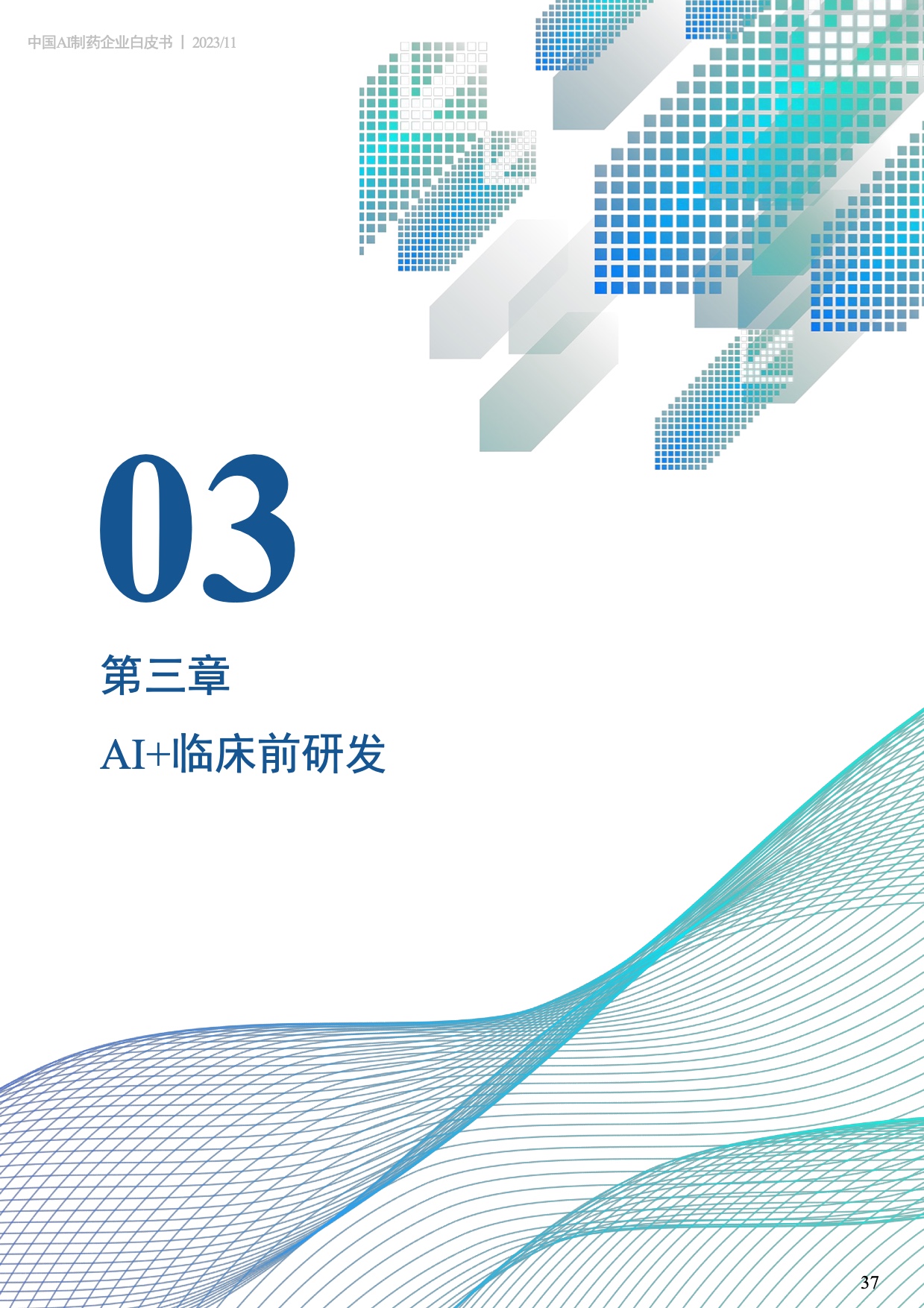 中国AI制药企业白皮书 | 2023/11

03

第三章

AI+临床前研发

37